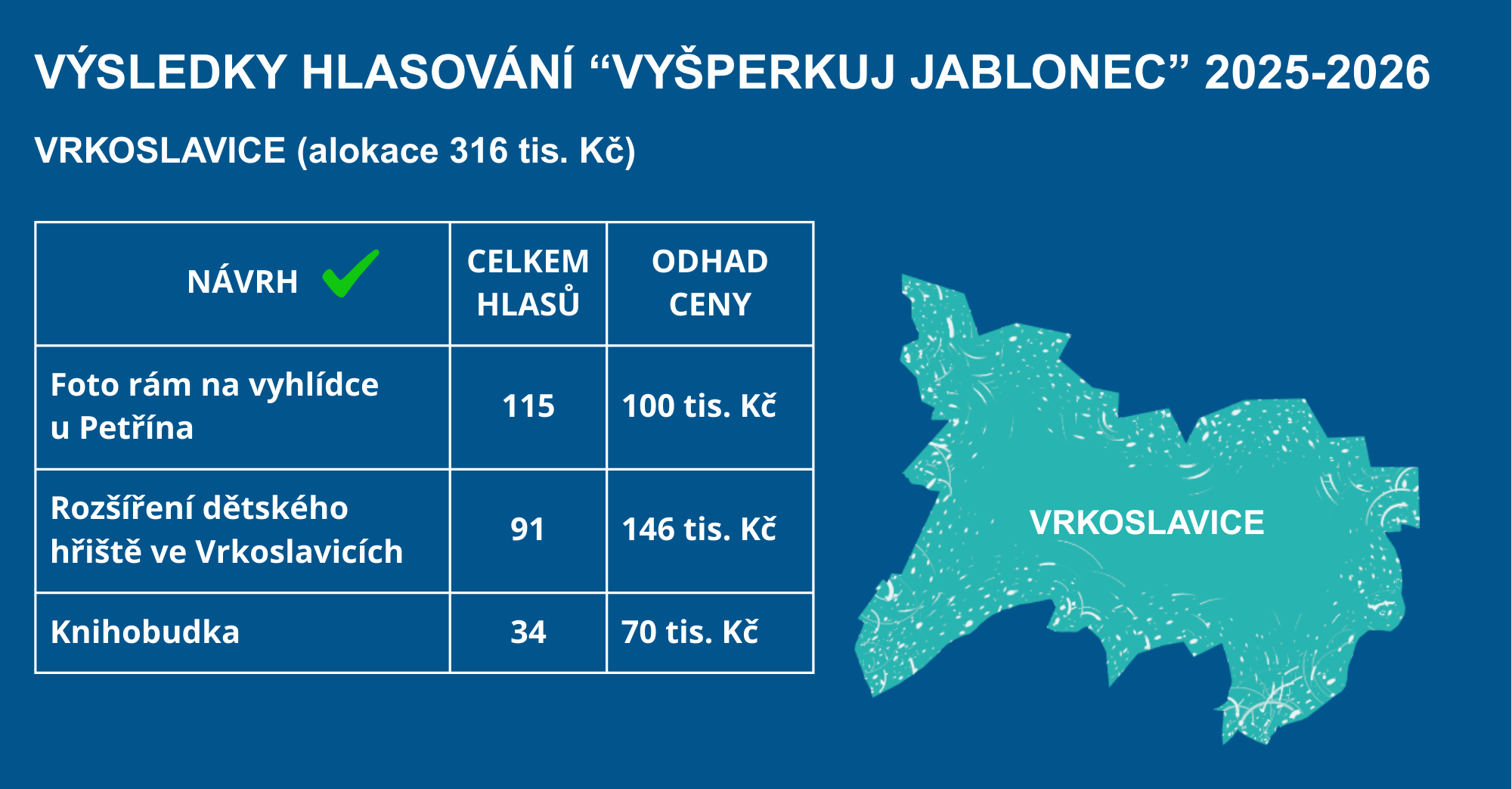 VÝSLEDKY HLASOVÁNÍ “VYŠPERKUJ JABLONEC” 2025-2026

VRKOSLAVICE (alokace 316 tis. Kč)

| NÁVRH | CELKEM HLASŮ | ODHAD CENY |
|---|---|---|
| Foto rám na vyhlídce u Petřína | 115 | 100 tis. Kč |
| Rozšíření dětského hřiště ve Vrkoslavicích | 91 | 146 tis. Kč |
| Knihobudka | 34 | 70 tis. Kč |

VRKOSLAVICE